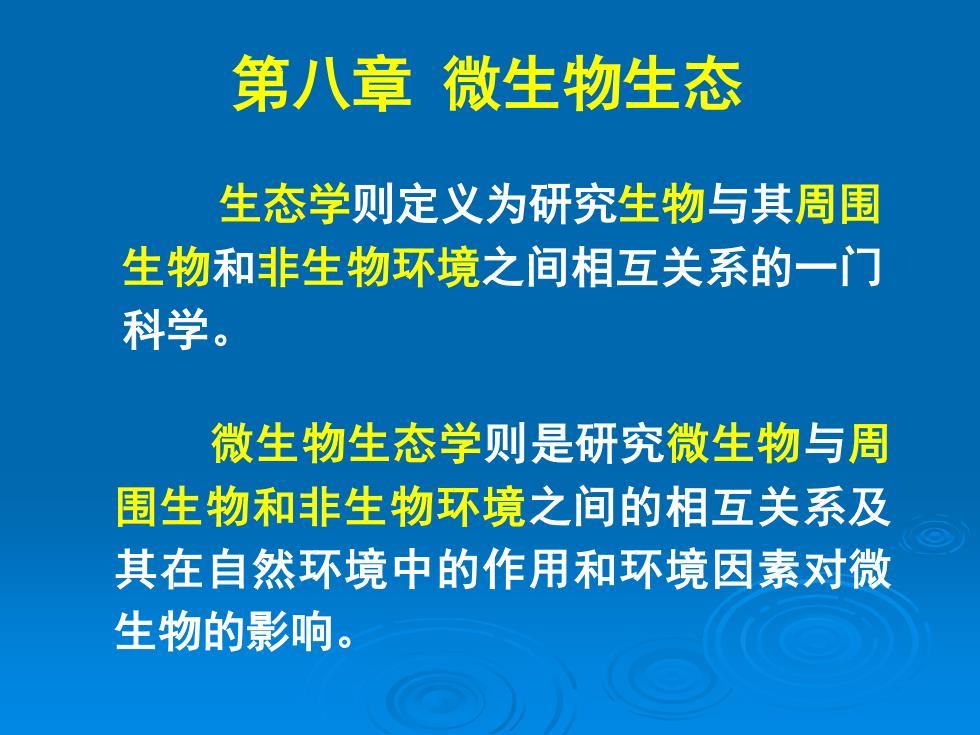 第八章 微生物生态

生态学则定义为研究生物与其周围生物和非生物环境之间相互关系的一门科学。

微生物生态学则是研究微生物与周围生物和非生物环境之间的相互关系及其在自然环境中的作用和环境因素对微生物的影响。